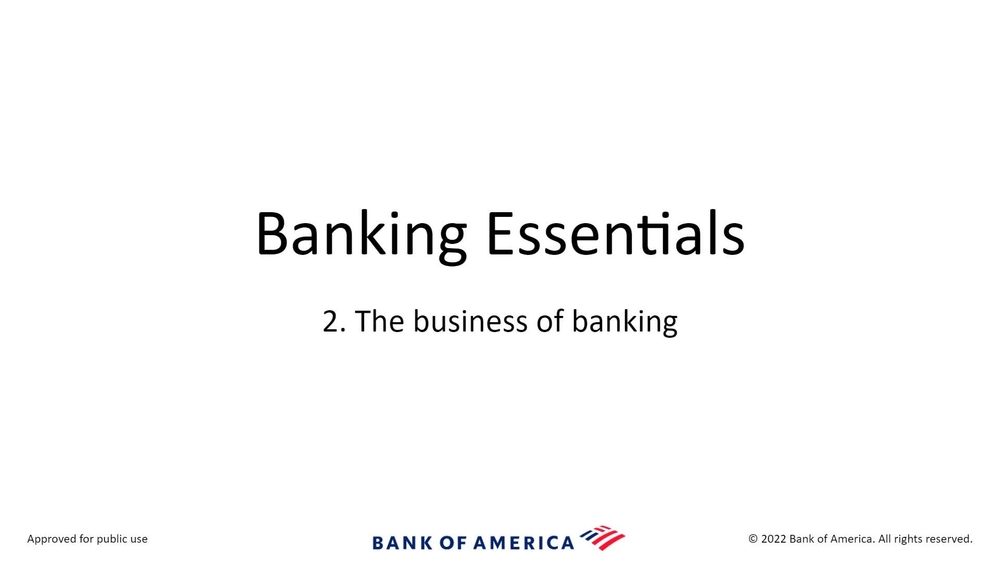 Banking Essentials

2. The business of banking

Approved for public use

BANK OF AMERICA

© 2022 Bank of America. All rights reserved.